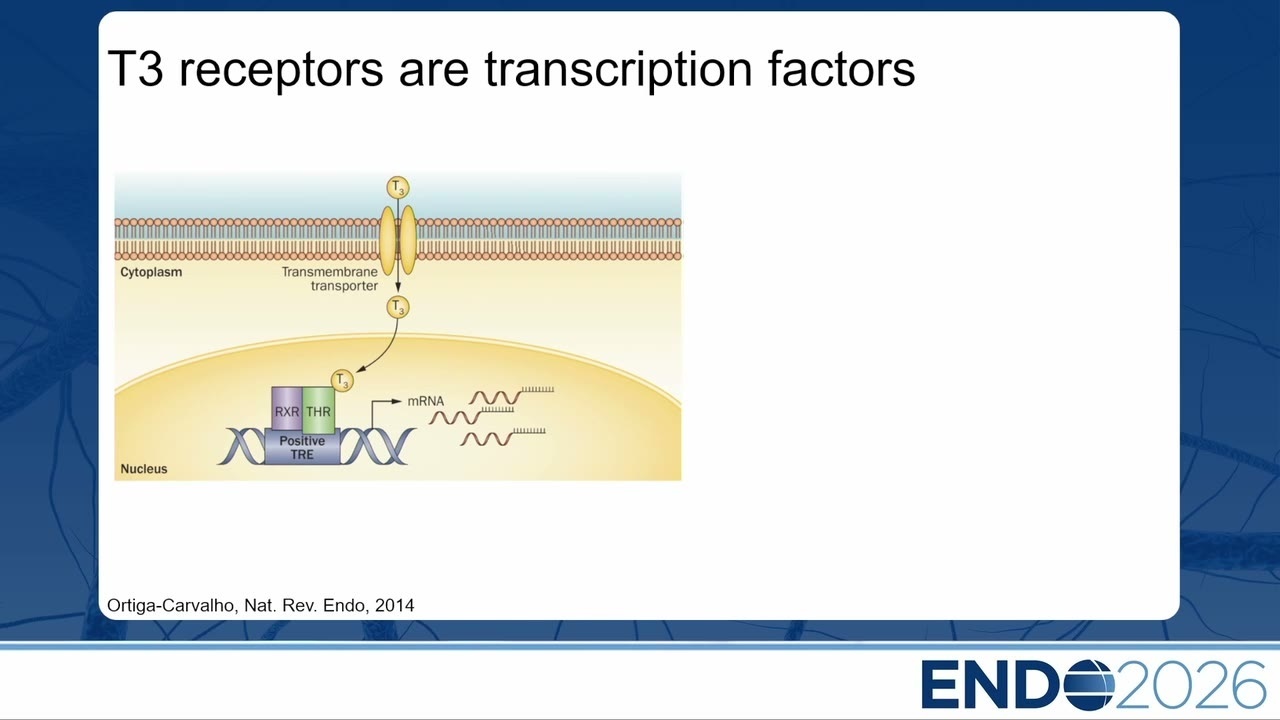 T3 receptors are transcription factors

$T_3$

Cytoplasm

Transmembrane transporter

$T_3$

$T_3$

RXR THR

mRNA

Positive TRE

Nucleus

Ortiga-Carvalho, Nat. Rev. Endo, 2014

ENDO2026